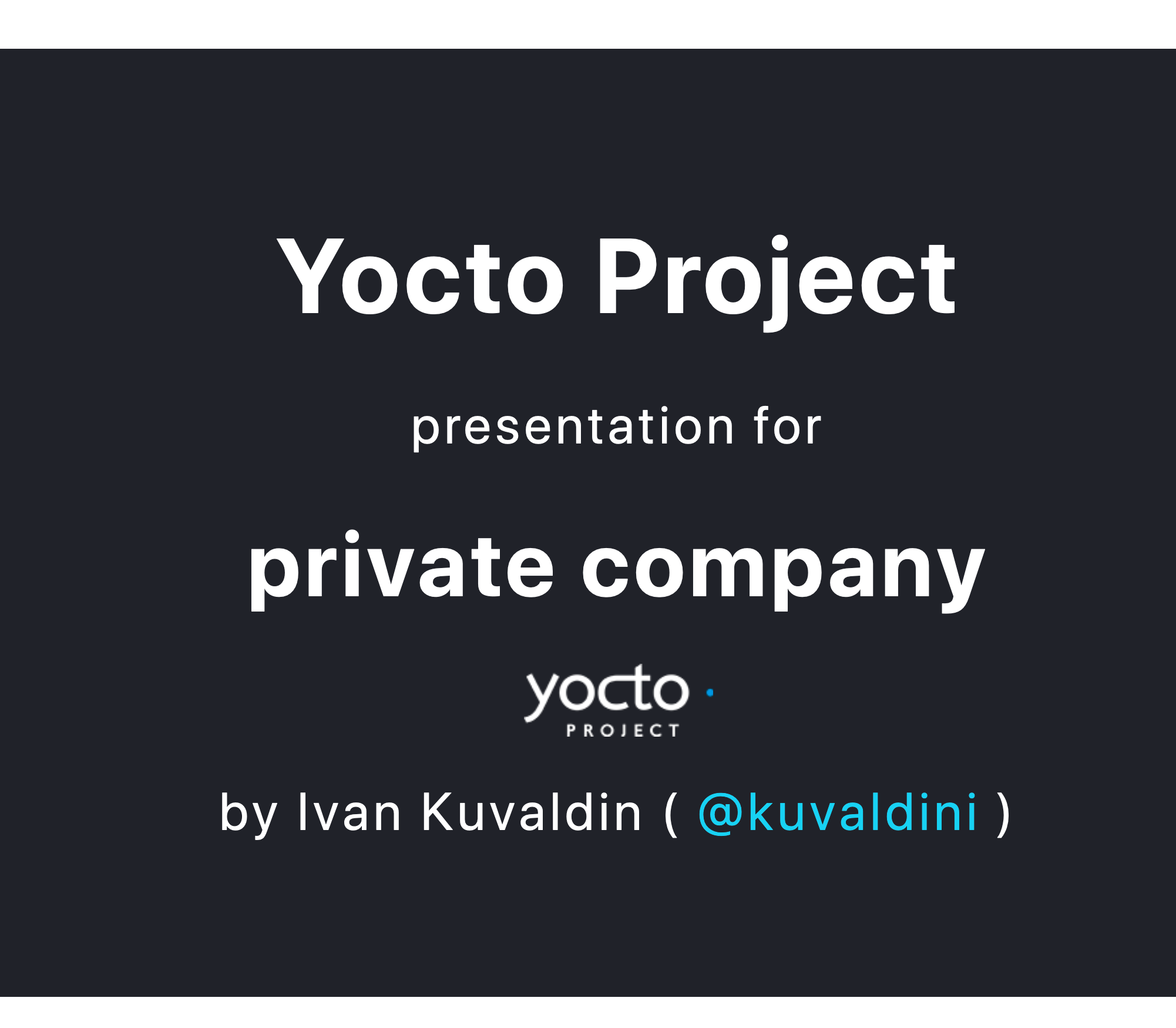 Yocto Project

presentation for

private company

yocto
PROJECT

by Ivan Kuvaldin ( @kuvaldini )